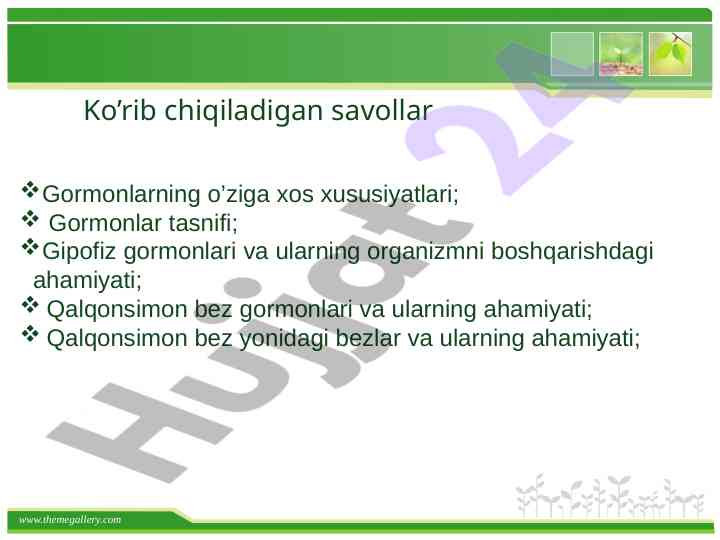 Ko’rib chiqiladigan savollar

❖Gormonlarning o’ziga xos xususiyatlari;
❖ Gormonlar tasnifi;
❖Gipofiz gormonlari va ularning organizmni boshqarishdagi ahamiyati;
❖ Qalqonsimon bez gormonlari va ularning ahamiyati;
❖ Qalqonsimon bez yonidagi bezlar va ularning ahamiyati;

Hujjat 24

www.themegallery.com